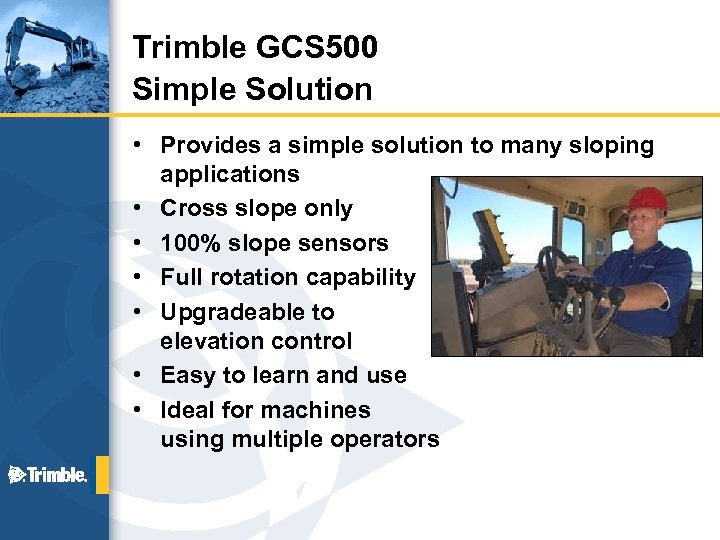 Trimble GCS500
Simple Solution

• Provides a simple solution to many sloping applications
• Cross slope only
• 100% slope sensors
• Full rotation capability
• Upgradeable to elevation control
• Easy to learn and use
• Ideal for machines using multiple operators

Trimble.